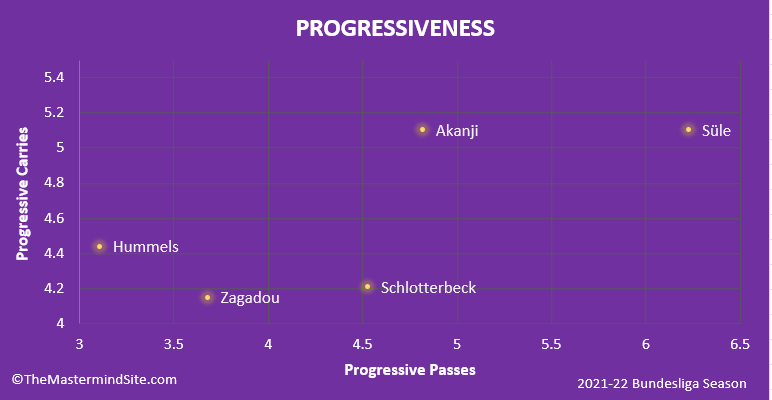 PROGRESSIVENESS

Progressive Carries

5.4
5.2
5
4.8
4.6
4.4
4.2
4

Akanji
Süle
Hummels
Schlotterbeck
Zagadou

3
3.5
4
4.5
5
5.5
6
6.5

Progressive Passes

©TheMastermindSite.com

2021-22 Bundesliga Season